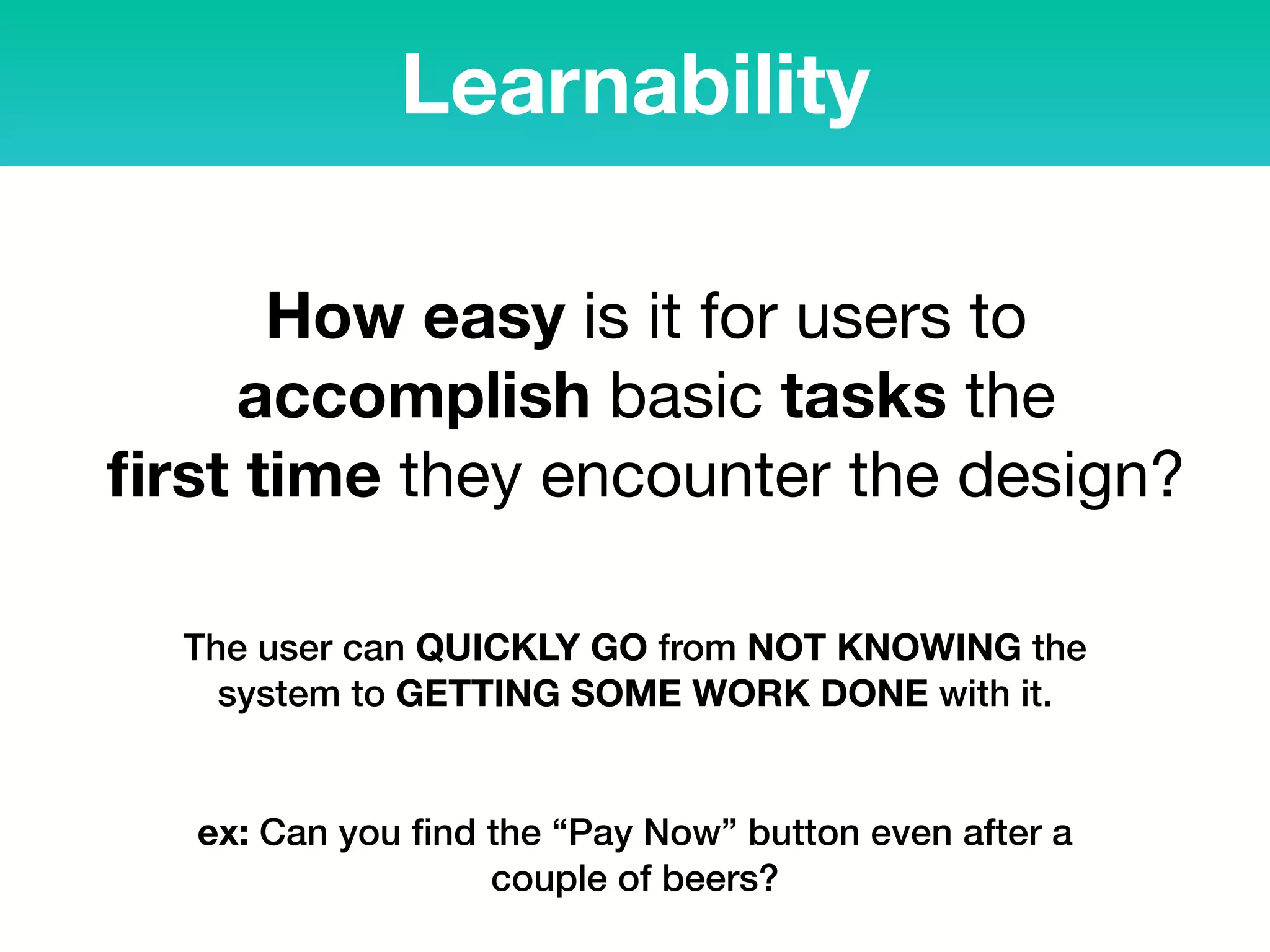 Learnability

How easy is it for users to accomplish basic tasks the first time they encounter the design?

The user can QUICKLY GO from NOT KNOWING the system to GETTING SOME WORK DONE with it.

ex: Can you find the “Pay Now” button even after a couple of beers?